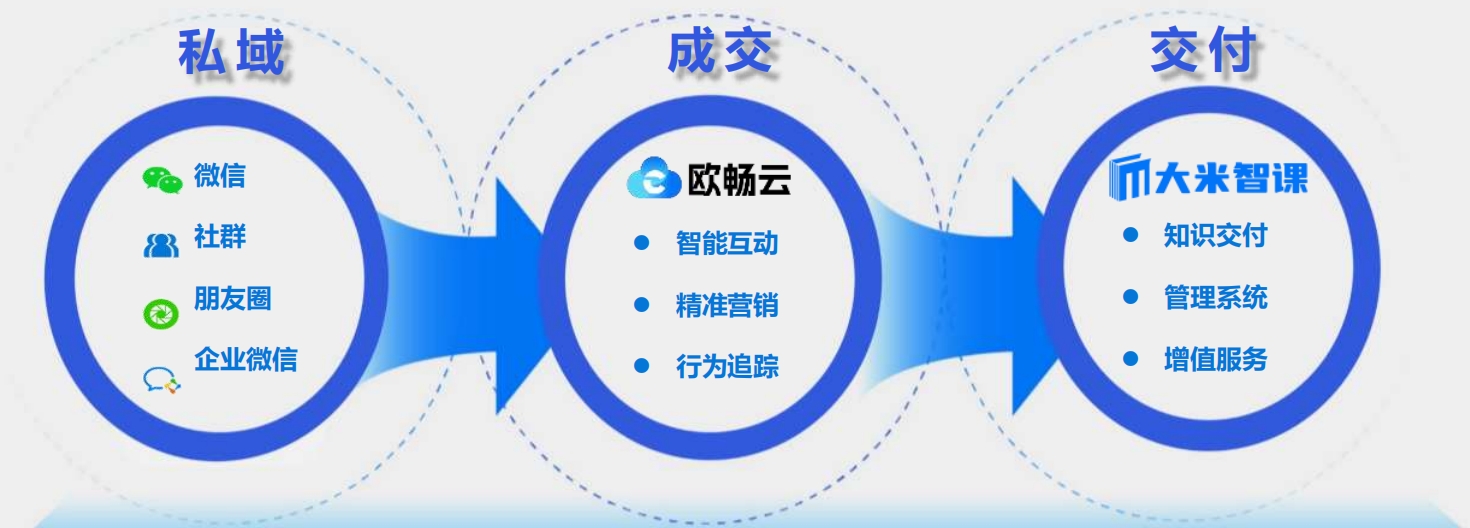 私域

微信

社群

朋友圈

企业微信

成交

欧畅云

● 智能互动

● 精准营销

● 行为追踪

交付

大米智课

● 知识交付

● 管理系统

● 增值服务